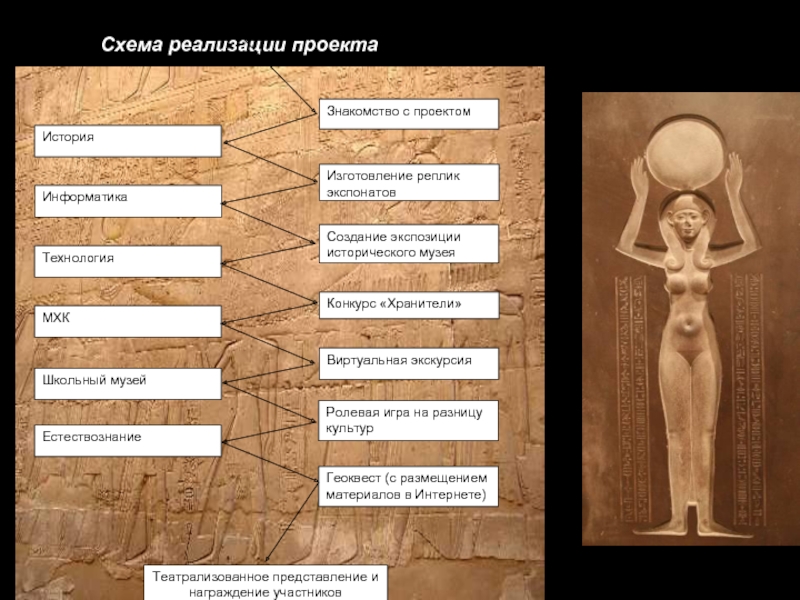 Схема реализации проекта

История

Информатика

Технология

МХК

Школьный музей

Естествознание

Знакомство с проектом

Изготовление реплик экспонатов

Создание экспозиции исторического музея

Конкурс «Хранители»

Виртуальная экскурсия

Ролевая игра на разницу культур

Геоквест (с размещением материалов в Интернете)

Театрализованное представление и награждение участников